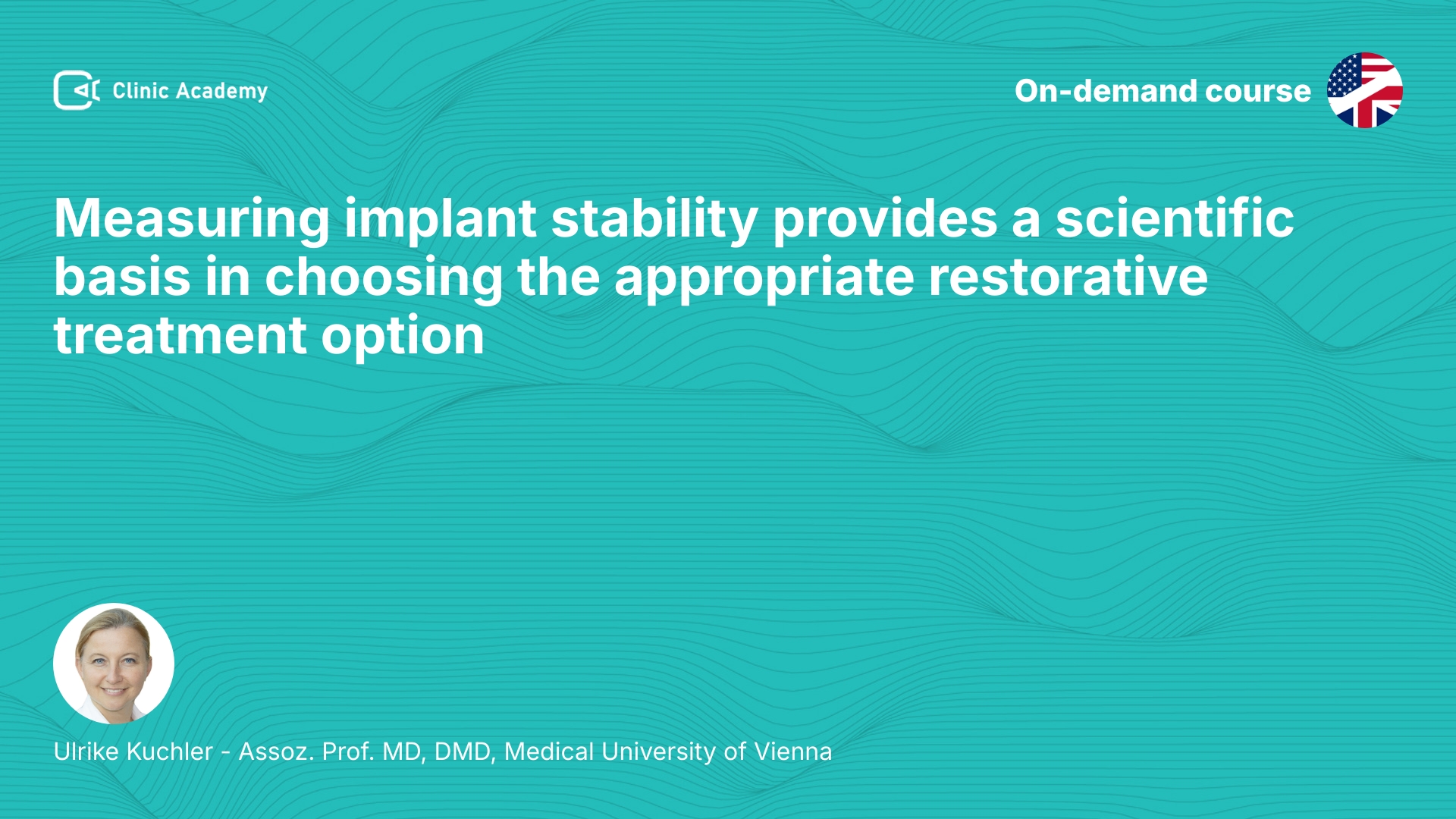 Clinic Academy

On-demand course

Measuring implant stability provides a scientific basis in choosing the appropriate restorative treatment option

Ulrike Kuchler - Assoz. Prof. MD, DMD, Medical University of Vienna